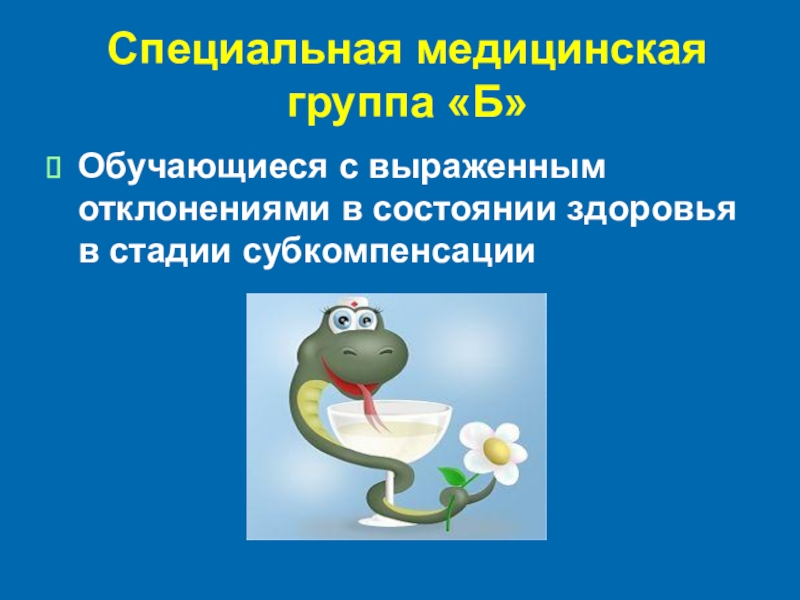 Специальная медицинская группа «Б»

Обучающиеся с выраженным отклонениями в состоянии здоровья в стадии субкомпенсации